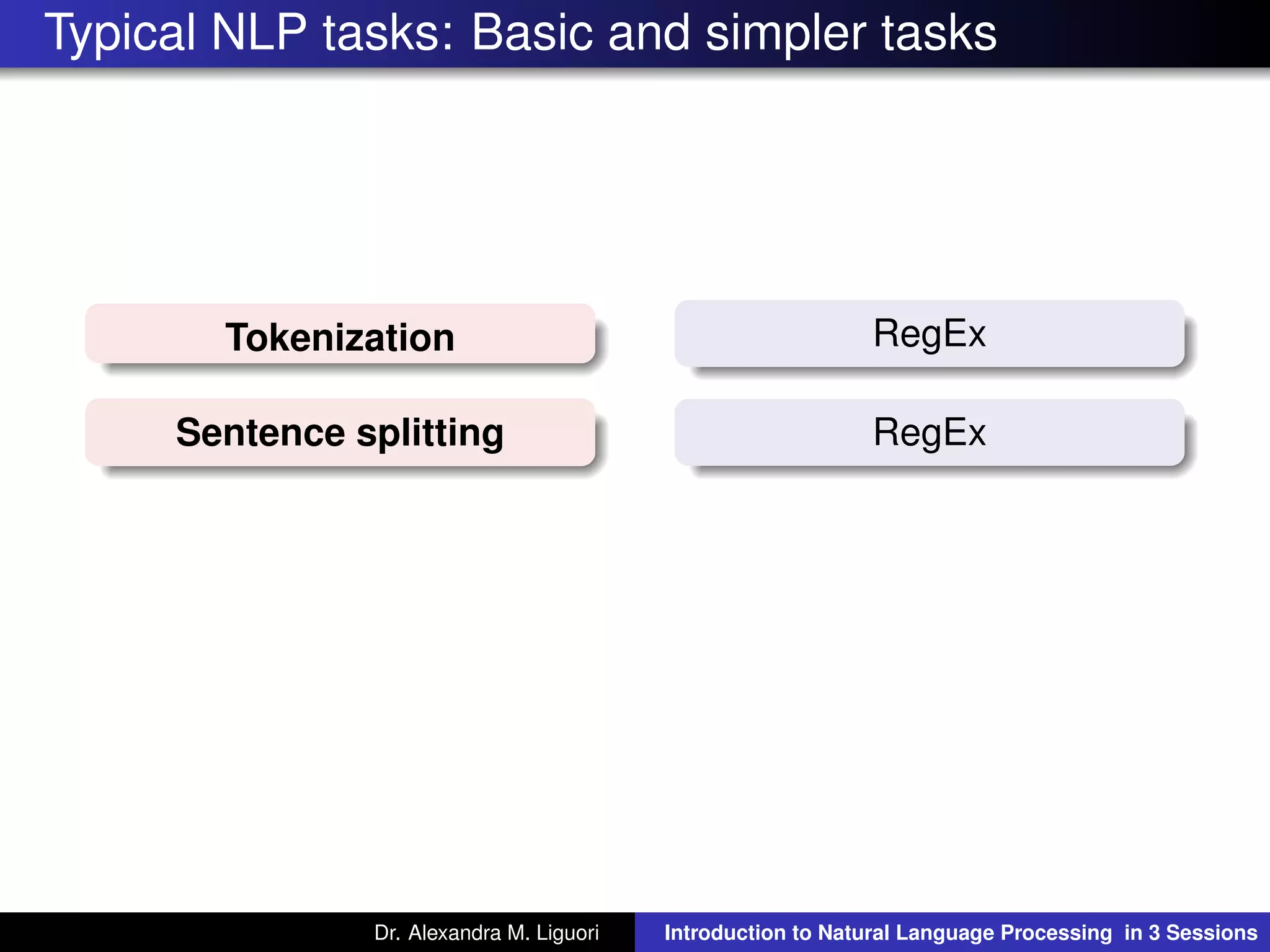 Typical NLP tasks: Basic and simpler tasks

Tokenization

RegEx

Sentence splitting

RegEx

Dr. Alexandra M. Liguori

Introduction to Natural Language Processing in 3 Sessions